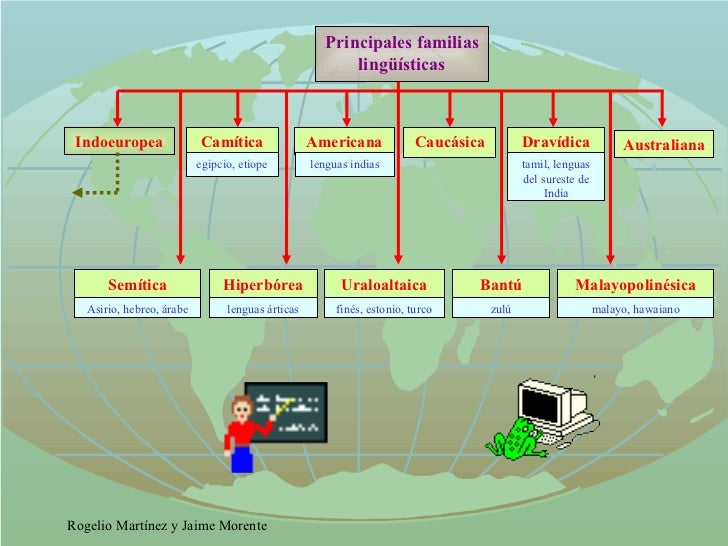 Principales familias lingüísticas

Indoeuropea

Camítica
egipcio, etiope

Americana
lenguas indias

Caucásica

Dravídica
tamil, lenguas del sureste de India

Australiana

Semítica
Asirio, hebreo, árabe

Hiperbórea
lenguas árticas

Uraloaltaica
finés, estonio, turco

Bantú
zulú

Malayopolinésica
malayo, hawaiano

Rogelio Martínez y Jaime Morente